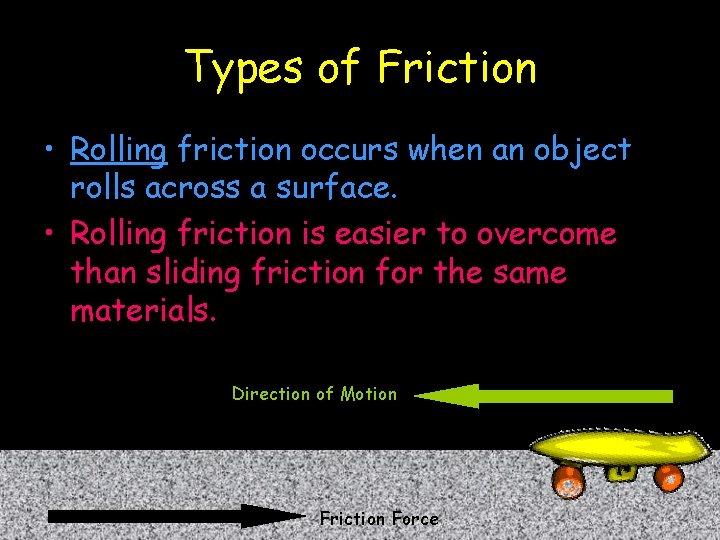 Types of Friction

• Rolling friction occurs when an object rolls across a surface.

• Rolling friction is easier to overcome than sliding friction for the same materials.

Direction of Motion

Friction Force